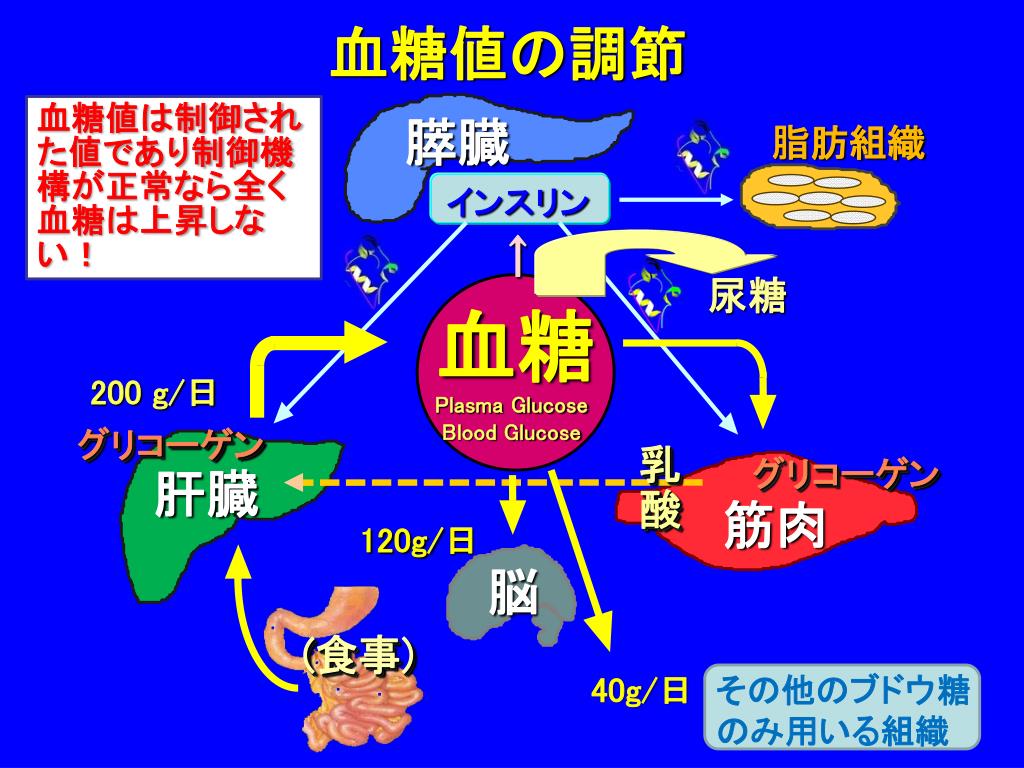 血糖値の調節

血糖値は制御された値であり制御機構が正常なら全く血糖は上昇しない！

膵臓

インスリン

脂肪組織

尿糖

血糖
Plasma Glucose
Blood Glucose

200 g/日

グリコーゲン
肝臓

乳酸

グリコーゲン
筋肉

120g/日

脳

（食事）

40g/日

その他のブドウ糖のみ用いる組織